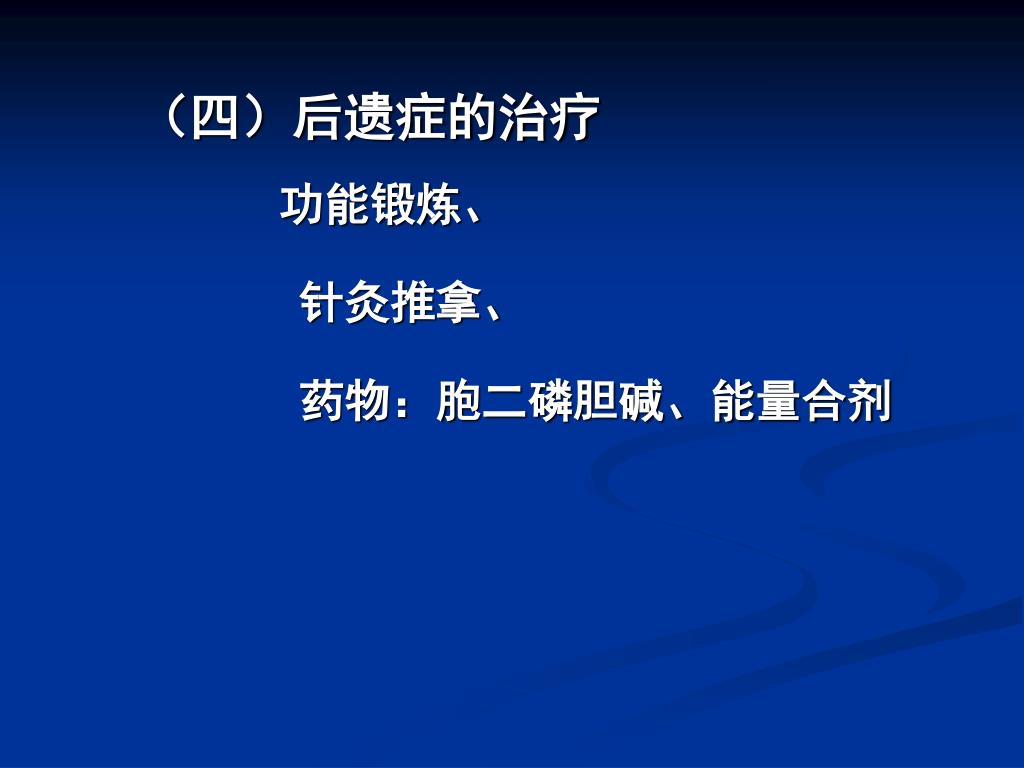 （四）后遗症的治疗

功能锻炼、

针灸推拿、

药物：胞二磷胆碱、能量合剂